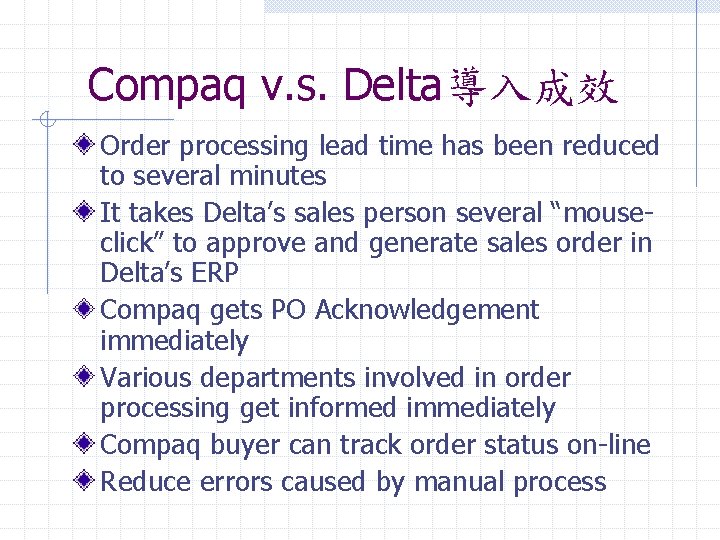 Compaq v.s. Delta導入成效

Order processing lead time has been reduced to several minutes

It takes Delta’s sales person several “mouse-click” to approve and generate sales order in Delta’s ERP

Compaq gets PO Acknowledgement immediately

Various departments involved in order processing get informed immediately

Compaq buyer can track order status on-line

Reduce errors caused by manual process